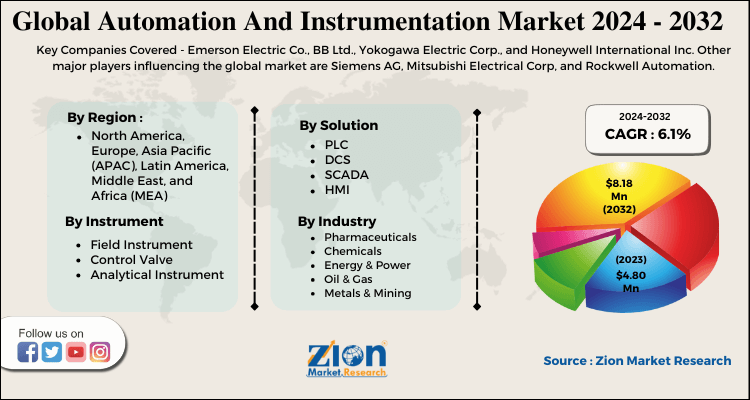 Global Automation And Instrumentation Market 2024 - 2032

Key Companies Covered - Emerson Electric Co., BB Ltd., Yokogawa Electric Corp., and Honeywell International Inc. Other major players influencing the global market are Siemens AG, Mitsubishi Electrical Corp, and Rockwell Automation.

By Region :
- North America, Europe, Asia Pacific (APAC), Latin America, Middle East, and Africa (MEA)

By Instrument
- Field Instrument
- Control Valve
- Analytical Instrument

By Solution
- PLC
- DCS
- SCADA
- HMI

By Industry
- Pharmaceuticals
- Chemicals
- Energy & Power
- Oil & Gas
- Metals & Mining

2024-2032
CAGR : 6.1%

$8.18 Mn (2032)

(2023) $4.80 Mn

Follow us on

Zion Market.Research

Source : Zion Market Research